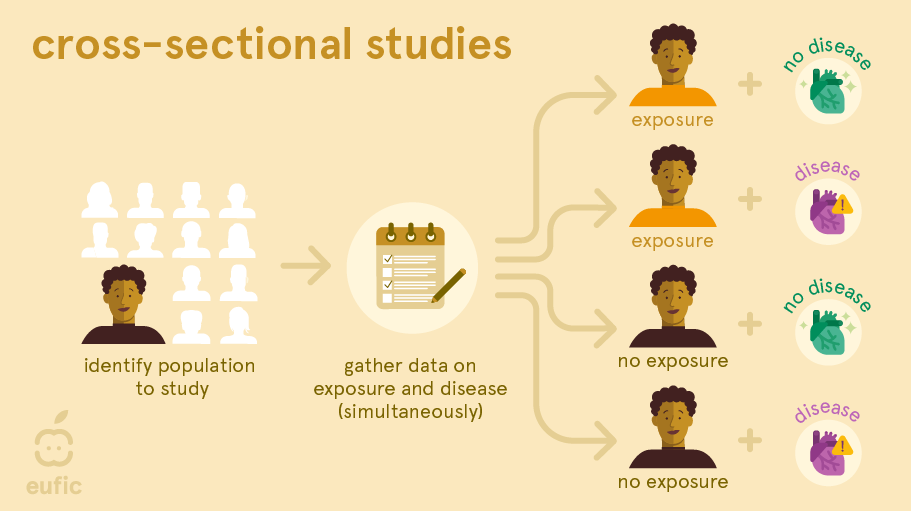 cross-sectional studies

identify population to study

gather data on exposure and disease (simultaneously)

exposure + no disease

exposure + disease

no exposure + no disease

no exposure + disease

eufic